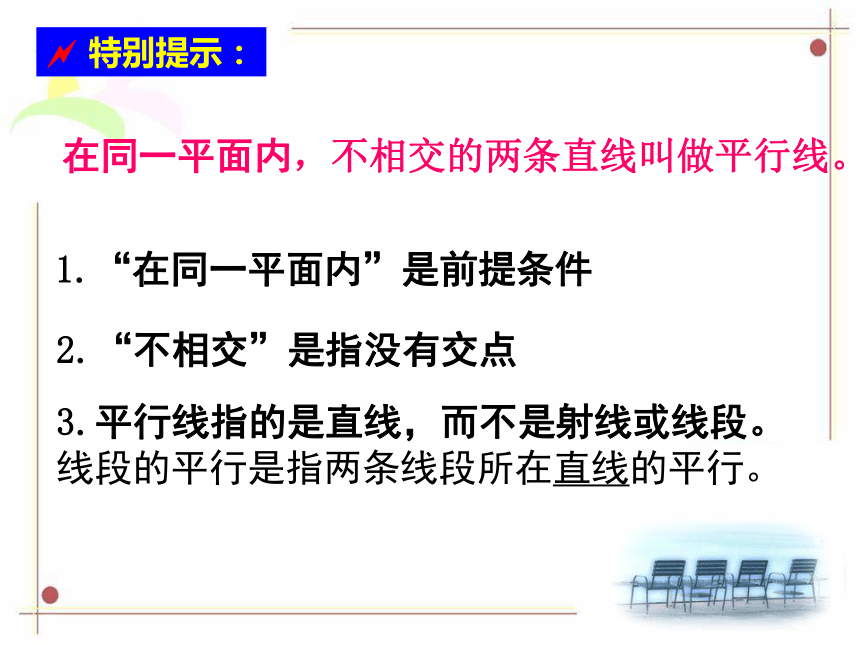 特别提示：

在同一平面内，不相交的两条直线叫做平行线。

1. “在同一平面内”是前提条件

2. “不相交”是指没有交点

3. 平行线指的是直线，而不是射线或线段。线段的平行是指两条线段所在直线的平行。